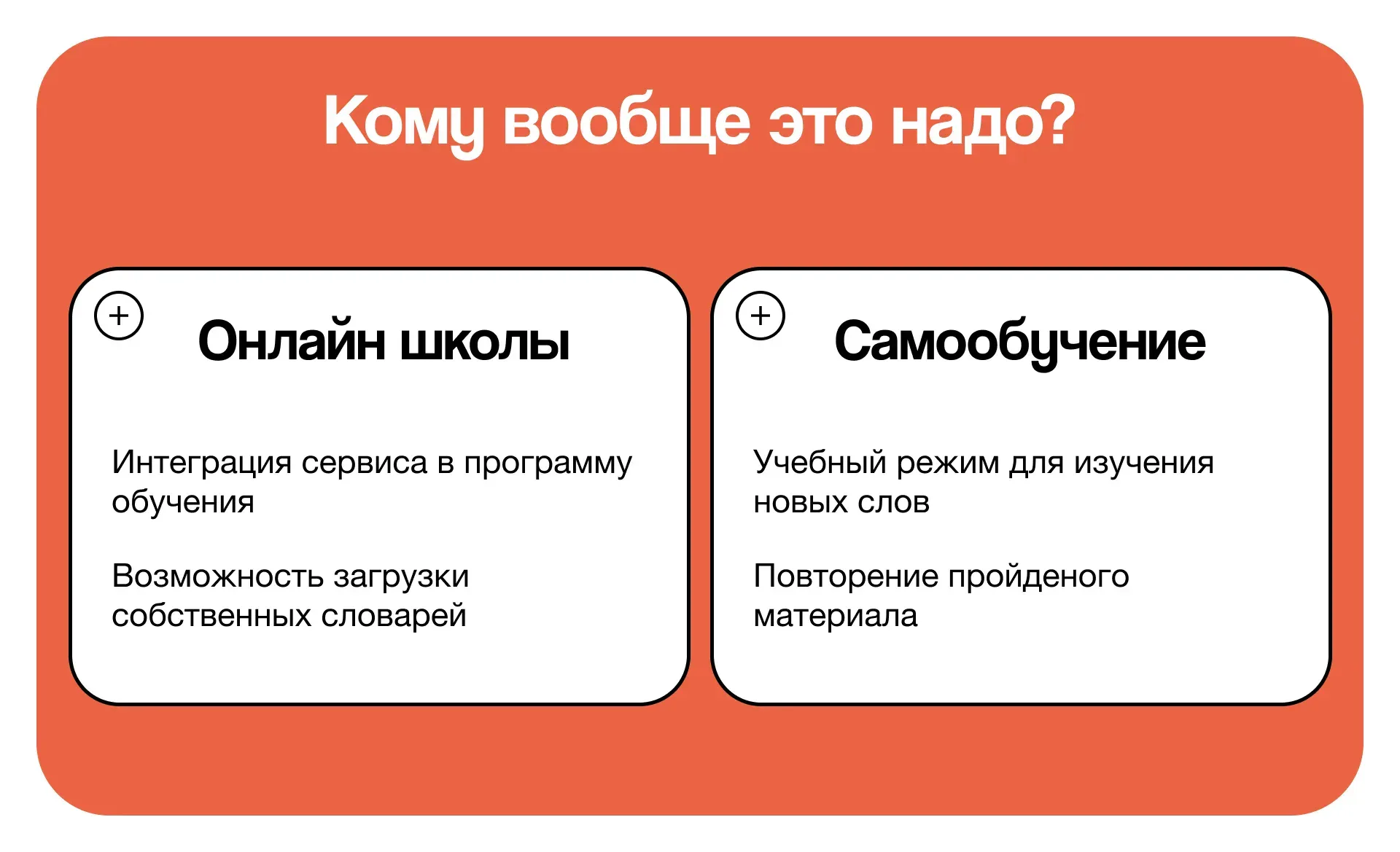 Кому вообще это надо?

+ Онлайн школы

Интеграция сервиса в программу обучения

Возможность загрузки собственных словарей

+ Самообучение

Учебный режим для изучения новых слов

Повторение пройденого материала